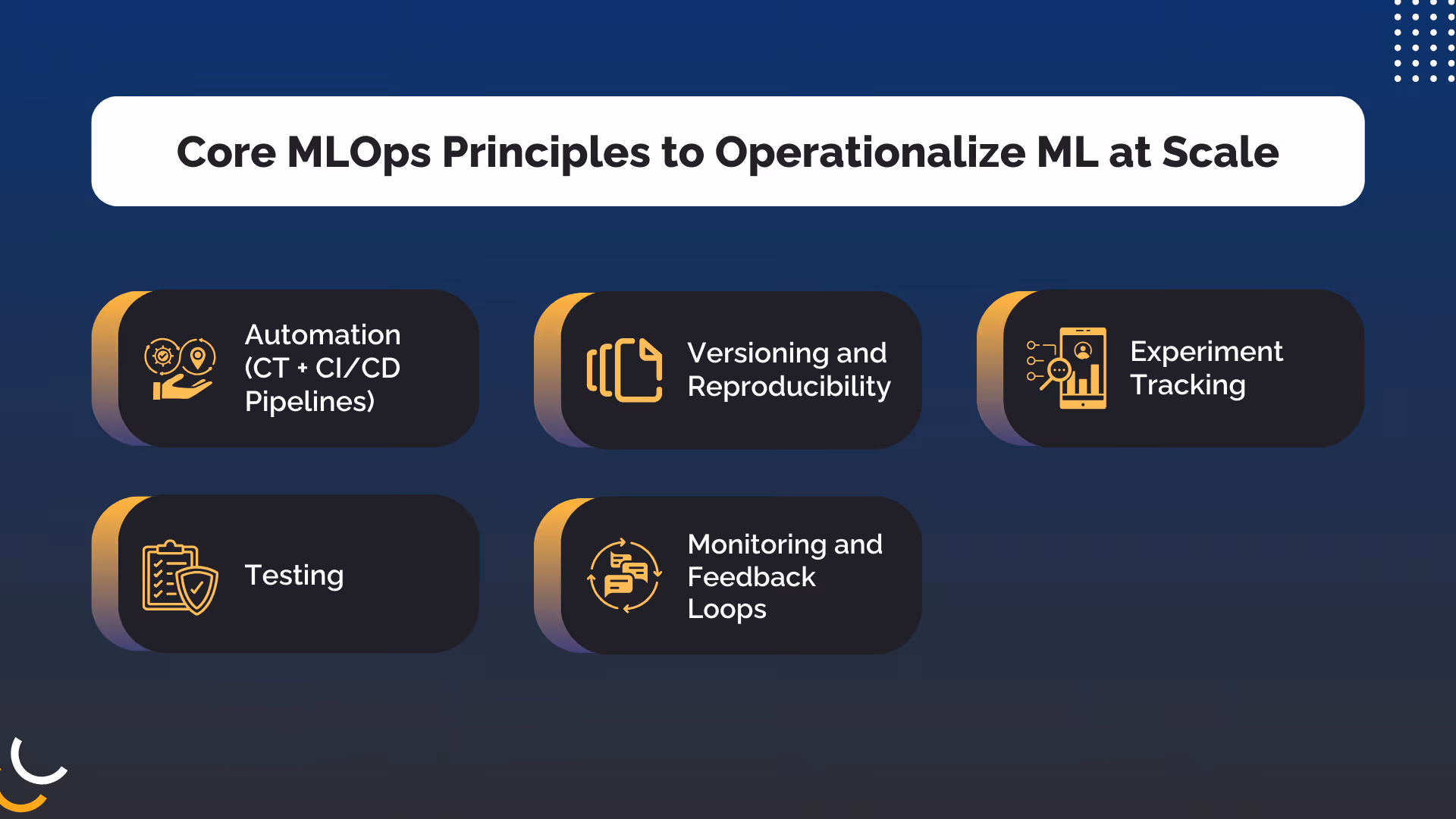 Core MLOps Principles to Operationalize ML at Scale

Automation (CT + CI/CD Pipelines)

Versioning and Reproducibility

Experiment Tracking

Testing

Monitoring and Feedback Loops